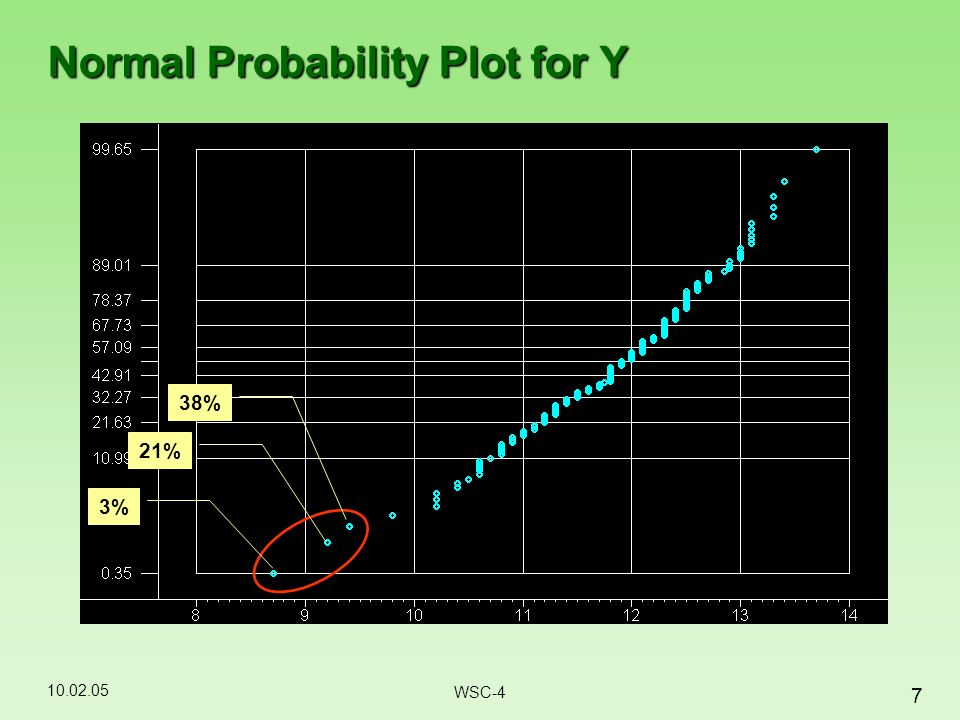 Normal Probability Plot for Y

99.65

89.01

78.37

67.73

57.09

42.91

32.27

21.63

10.99

0.35

38%

21%

3%

8 9 10 11 12 13 14

10.02.05

WSC-4

7